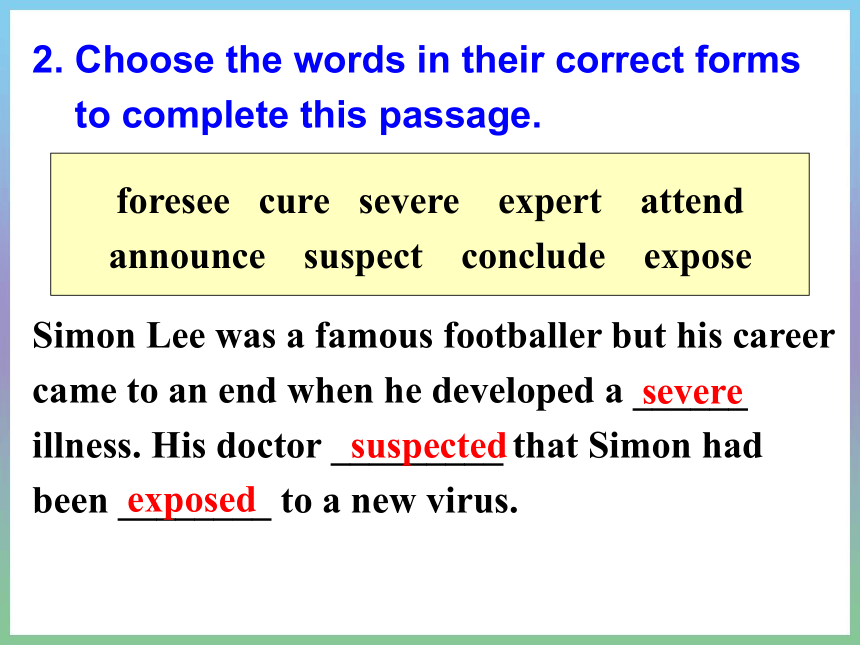 2. Choose the words in their correct forms to complete this passage.

foresee cure severe expert attend
announce suspect conclude expose

Simon Lee was a famous footballer but his career came to an end when he developed a severe illness. His doctor suspected that Simon had been exposed to a new virus.